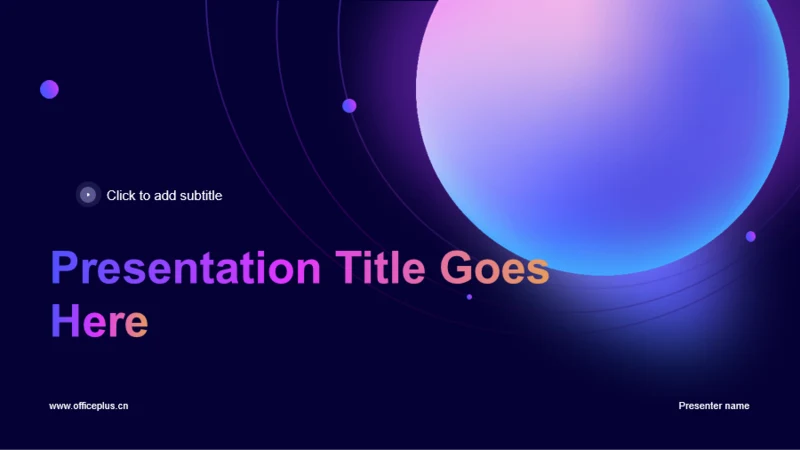 Click to add subtitle

Presentation Title Goes Here

www.officeplus.cn

Presenter name